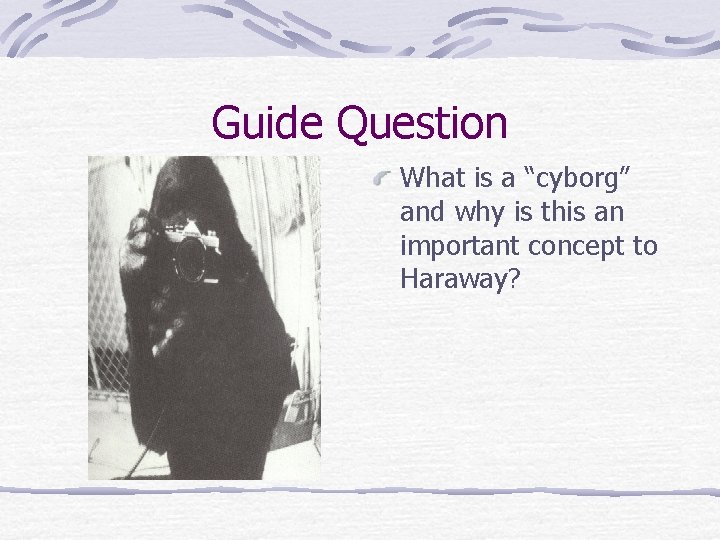 Guide Question

What is a “cyborg” and why is this an important concept to Haraway?